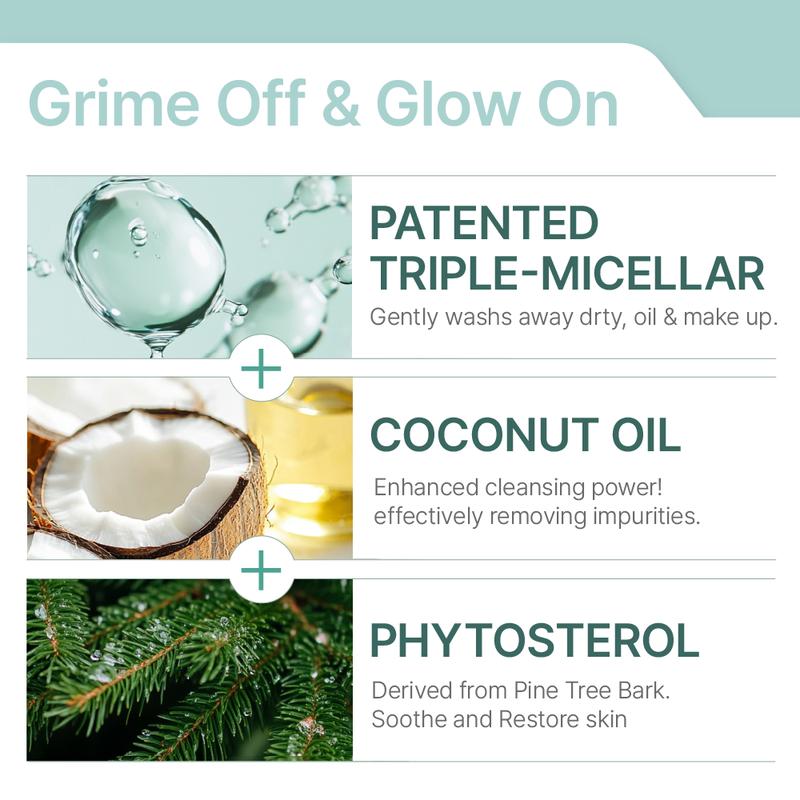 Grime Off & Glow On

PATENTED TRIPLE-MICELLAR

Gently washs away drty, oil & make up.

+

COCONUT OIL

Enhanced cleansing power! effectively removing impurities.

+

PHYTOSTEROL

Derived from Pine Tree Bark. Soothe and Restore skin